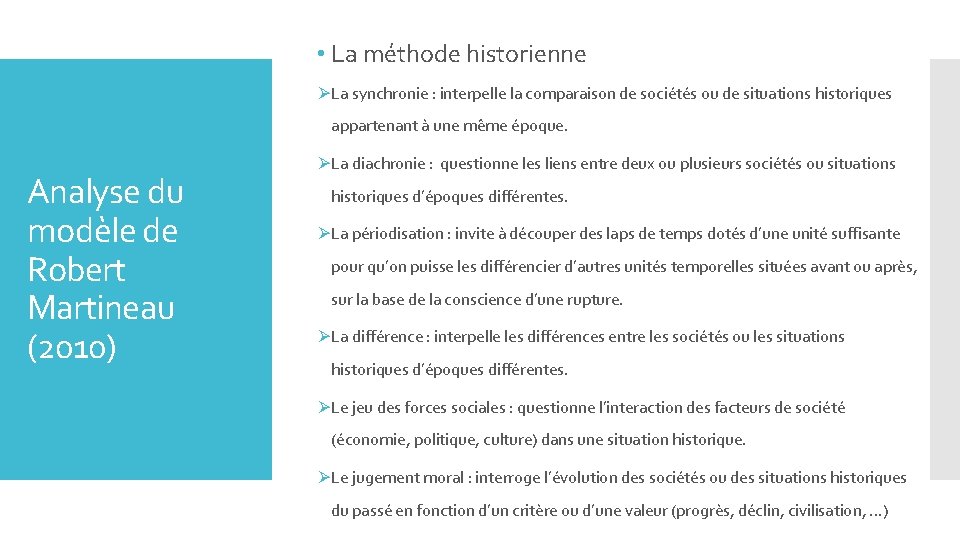 Analyse du modèle de Robert Martineau (2010)

• La méthode historienne

➢La synchronie : interpelle la comparaison de sociétés ou de situations historiques appartenant à une même époque.

➢La diachronie : questionne les liens entre deux ou plusieurs sociétés ou situations historiques d'époques différentes.

➢La périodisation : invite à découper des laps de temps dotés d'une unité suffisante pour qu'on puisse les différencier d'autres unités temporelles situées avant ou après, sur la base de la conscience d'une rupture.

➢La différence : interpelle les différences entre les sociétés ou les situations historiques d'époques différentes.

➢Le jeu des forces sociales : questionne l'interaction des facteurs de société (économie, politique, culture) dans une situation historique.

➢Le jugement moral : interroge l'évolution des sociétés ou des situations historiques du passé en fonction d'un critère ou d'une valeur (progrès, déclin, civilisation, …)